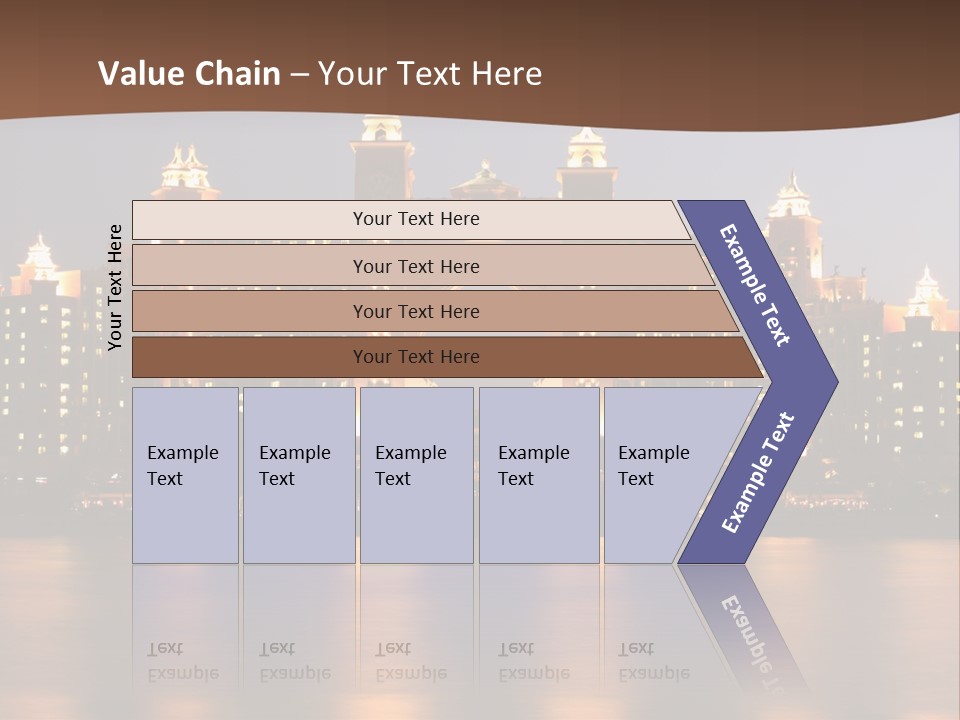 Value Chain – Your Text Here

Your Text Here

Your Text Here

Your Text Here

Your Text Here

Your Text Here

Example Text

Example Text

Example Text

Example Text

Example Text

Example Text

Example Text